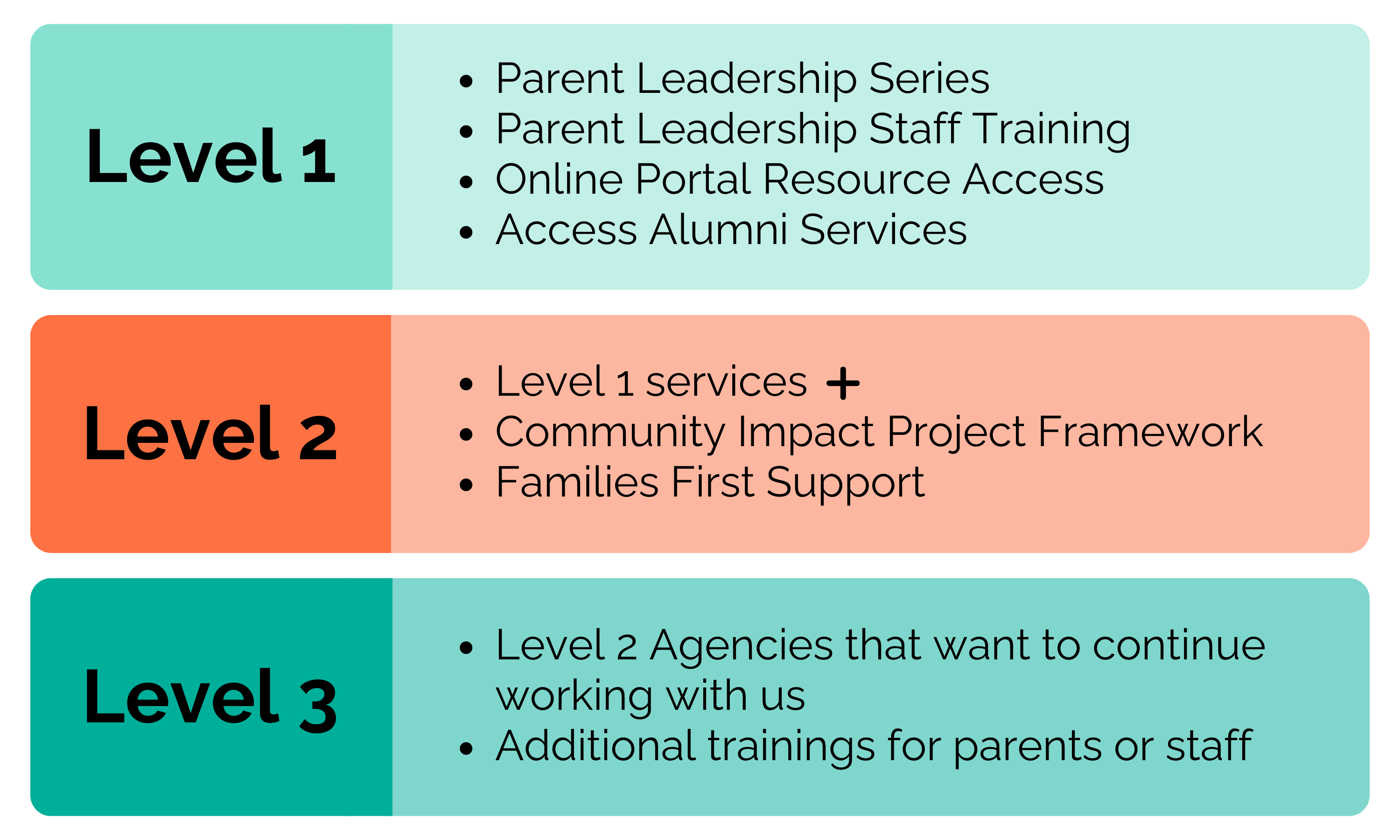 Level 1

- Parent Leadership Series
- Parent Leadership Staff Training
- Online Portal Resource Access
- Access Alumni Services

Level 2

- Level 1 services +
- Community Impact Project Framework
- Families First Support

Level 3

- Level 2 Agencies that want to continue working with us
- Additional trainings for parents or staff